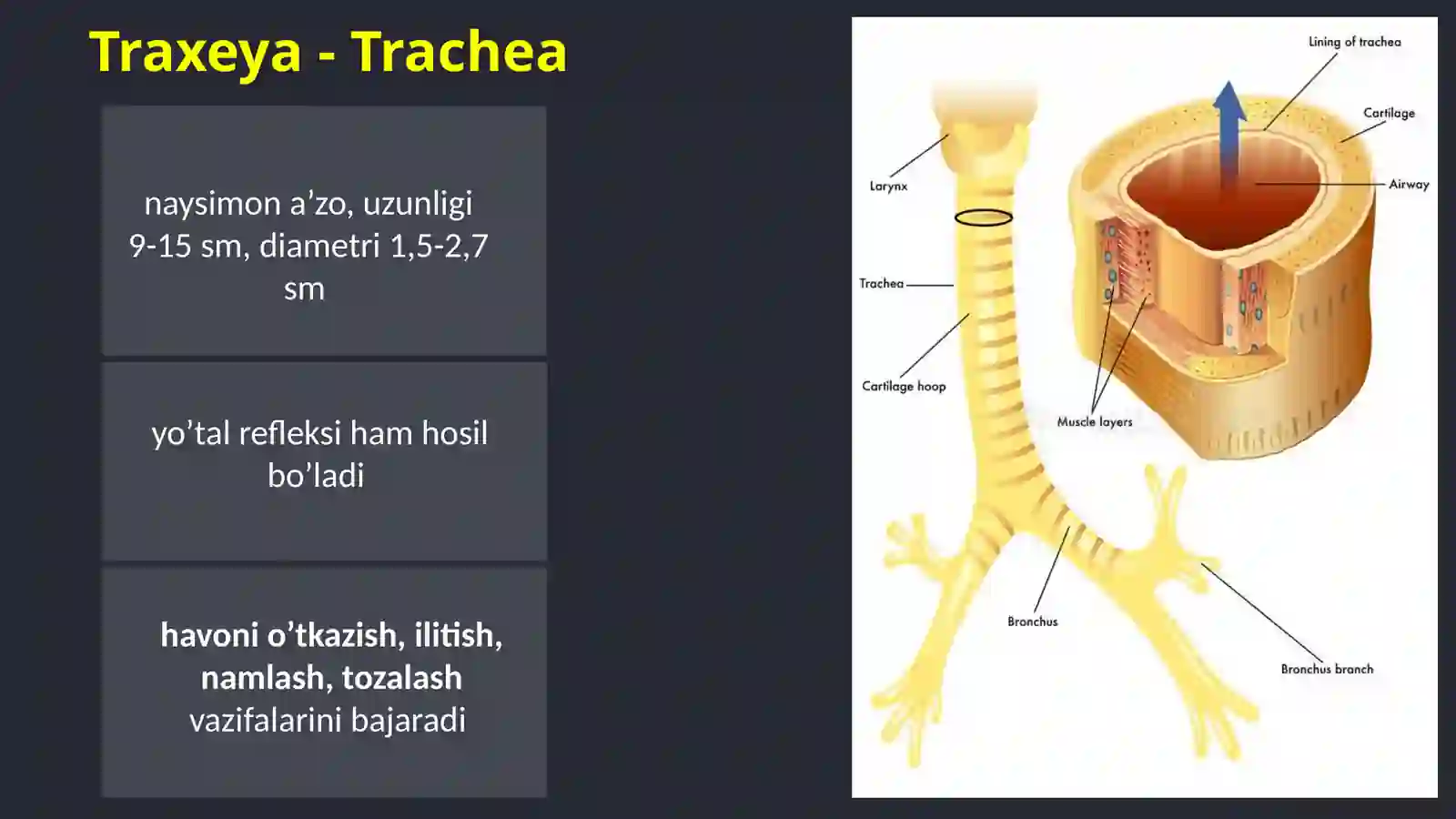 Traxeya - Trachea

naysimon a’zo, uzunligi 9-15 sm, diametri 1,5-2,7 sm

yo’tal refleksi ham hosil bo’ladi

havoni o’tkazish, ilitish, namlash, tozalash vazifalarini bajaradi

Lining of trachea
Cartilage
Airway
Larynx
Trachea
Cartilage hoop
Muscle layers
Bronchus
Bronchus branch